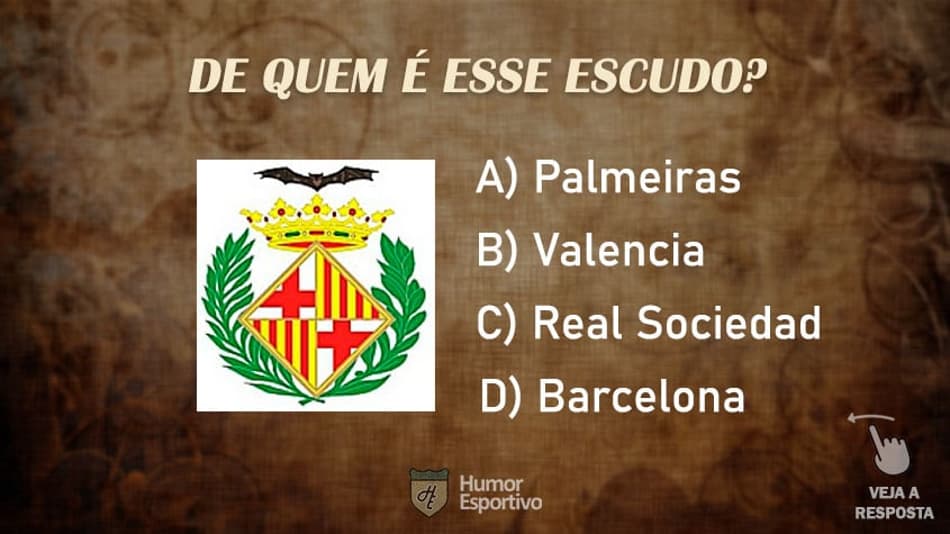 DE QUEM É ESSE ESCUDO?

A) Palmeiras

B) Valencia

C) Real Sociedad

D) Barcelona

HE Humor Esportivo

VEJA A RESPOSTA